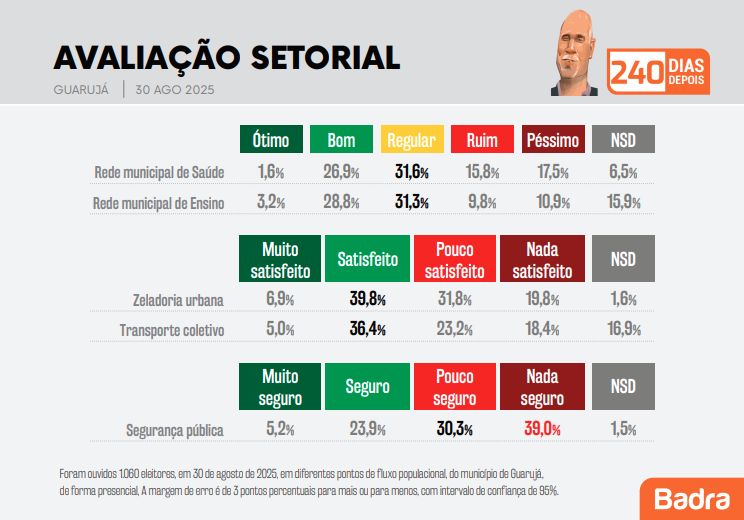 AVALIAÇÃO SETORIAL

GUARUJÁ | 30 AGO 2025

240 DIAS DEPOIS

| | Ótimo | Bom | Regular | Ruim | Péssimo | NSD |
|---|---|---|---|---|---|---|
| Rede municipal de Saúde | 1,6% | 26,9% | 31,6% | 15,8% | 17,5% | 6,5% |
| Rede municipal de Ensino | 3,2% | 28,8% | 31,3% | 9,8% | 10,9% | 15,9% |

| | Muito satisfeito | Satisfeito | Pouco satisfeito | Nada satisfeito | NSD |
|---|---|---|---|---|---|
| Zeladoria urbana | 6,9% | 39,8% | 31,8% | 19,8% | 1,6% |
| Transporte coletivo | 5,0% | 36,4% | 23,2% | 18,4% | 16,9% |

| | Muito seguro | Seguro | Pouco seguro | Nada seguro | NSD |
|---|---|---|---|---|---|
| Segurança pública | 5,2% | 23,9% | 30,3% | 39,0% | 1,5% |

Foram ouvidos 1.060 eleitores, em 30 de agosto de 2025, em diferentes pontos de fluxo populacional, do município de Guarujá, de forma presencial, A margem de erro é de 3 pontos percentuais para mais ou para menos, com intervalo de confiança de 95%.

Badra